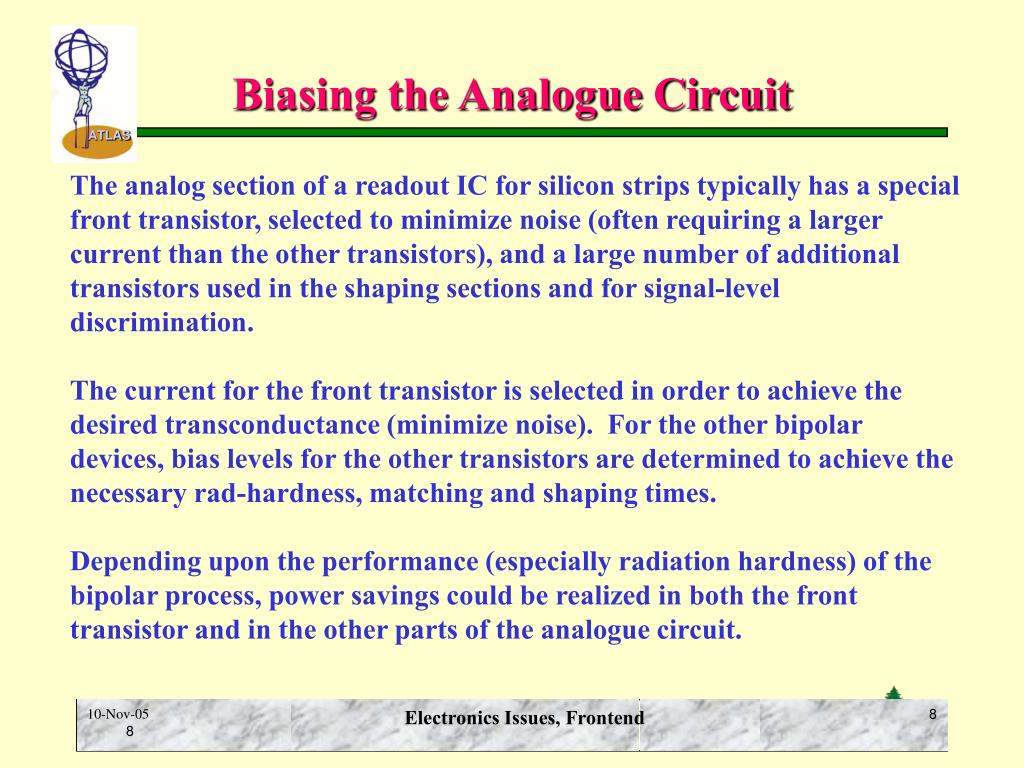 ATLAS

Biasing the Analogue Circuit

The analog section of a readout IC for silicon strips typically has a special front transistor, selected to minimize noise (often requiring a larger current than the other transistors), and a large number of additional transistors used in the shaping sections and for signal-level discrimination.

The current for the front transistor is selected in order to achieve the desired transconductance (minimize noise). For the other bipolar devices, bias levels for the other transistors are determined to achieve the necessary rad-hardness, matching and shaping times.

Depending upon the performance (especially radiation hardness) of the bipolar process, power savings could be realized in both the front transistor and in the other parts of the analogue circuit.

10-Nov-05
8

Electronics Issues, Frontend

8